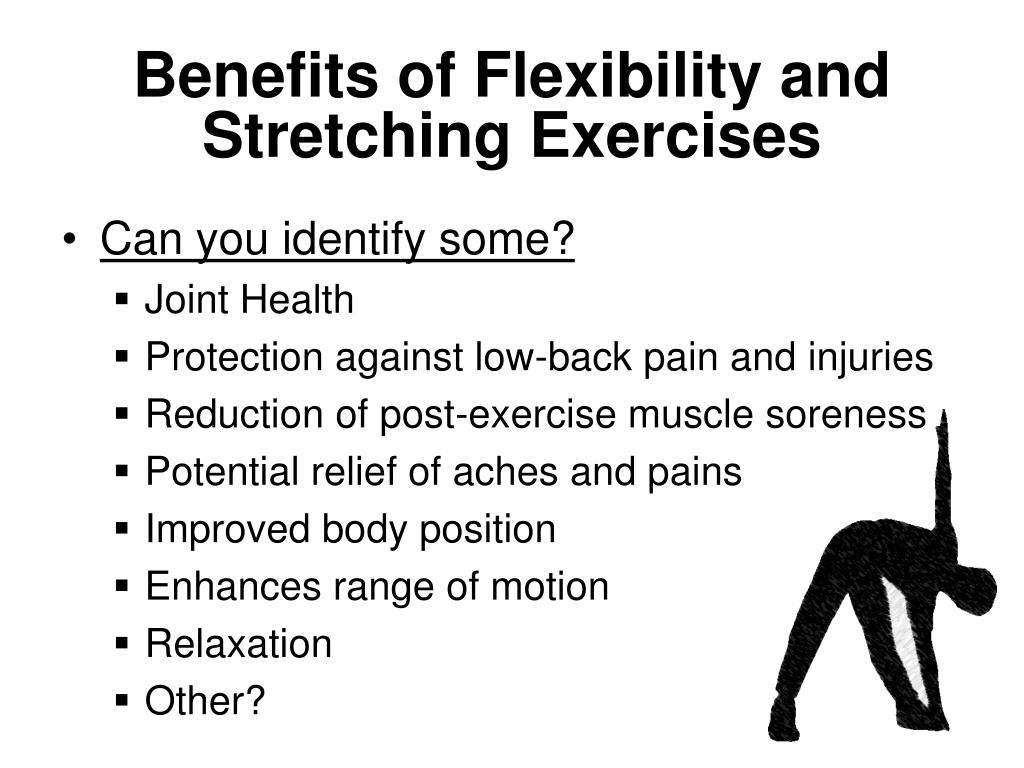 Benefits of Flexibility and Stretching Exercises

• Can you identify some?
  ▪ Joint Health
  ▪ Protection against low-back pain and injuries
  ▪ Reduction of post-exercise muscle soreness
  ▪ Potential relief of aches and pains
  ▪ Improved body position
  ▪ Enhances range of motion
  ▪ Relaxation
  ▪ Other?